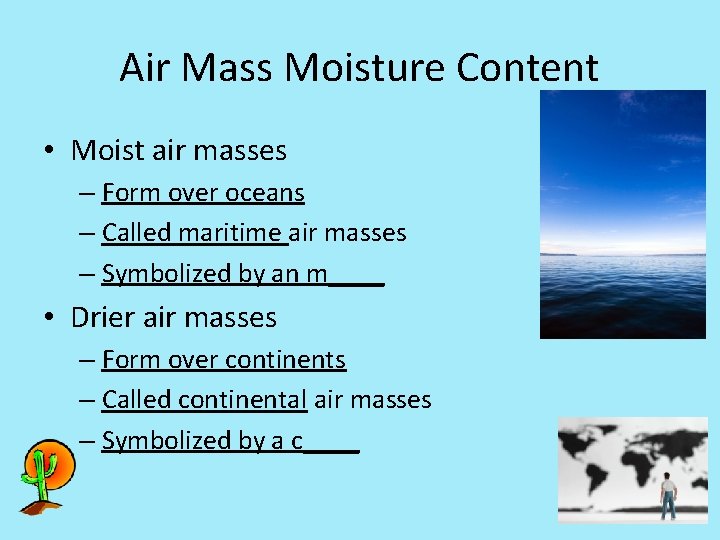 Air Mass Moisture Content

• Moist air masses
– Form over oceans
– Called maritime air masses
– Symbolized by an m____
• Drier air masses
– Form over continents
– Called continental air masses
– Symbolized by a c____